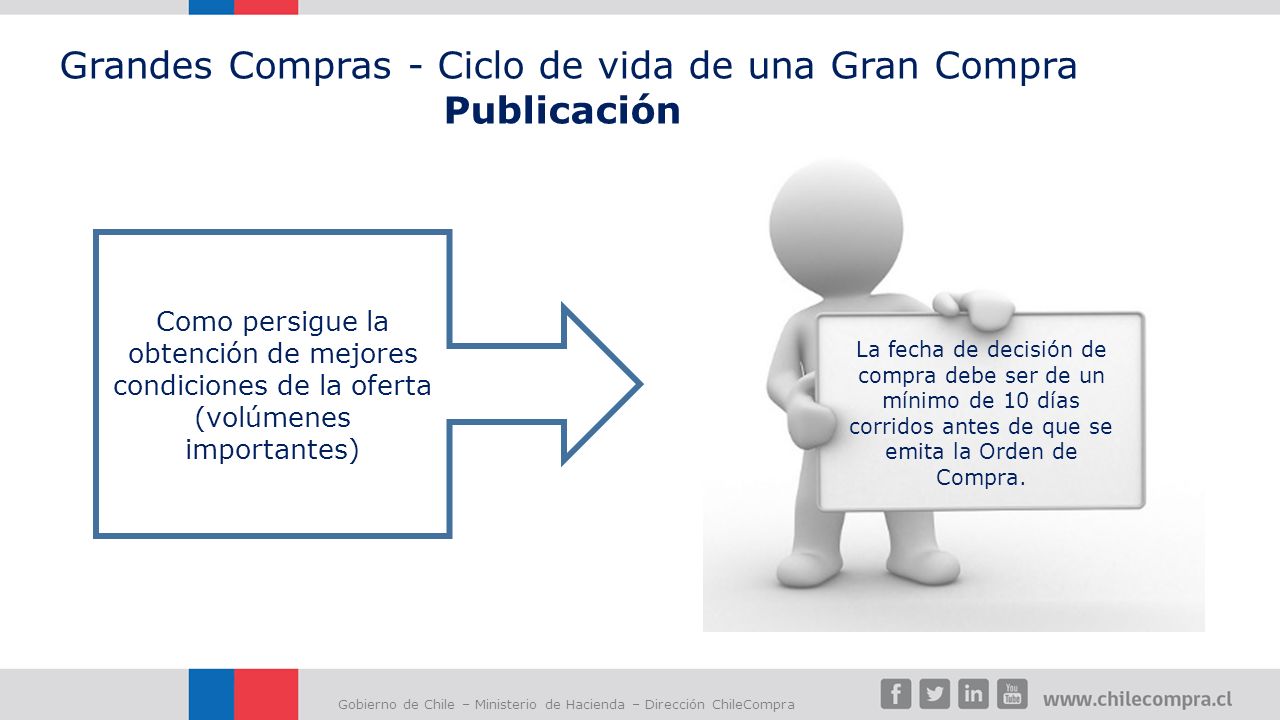 Grandes Compras - Ciclo de vida de una Gran Compra
Publicación

Como persigue la obtención de mejores condiciones de la oferta (volúmenes importantes)

La fecha de decisión de compra debe ser de un mínimo de 10 días corridos antes de que se emita la Orden de Compra.

Gobierno de Chile – Ministerio de Hacienda – Dirección ChileCompra

f in You Tube

www.chilecompra.cl